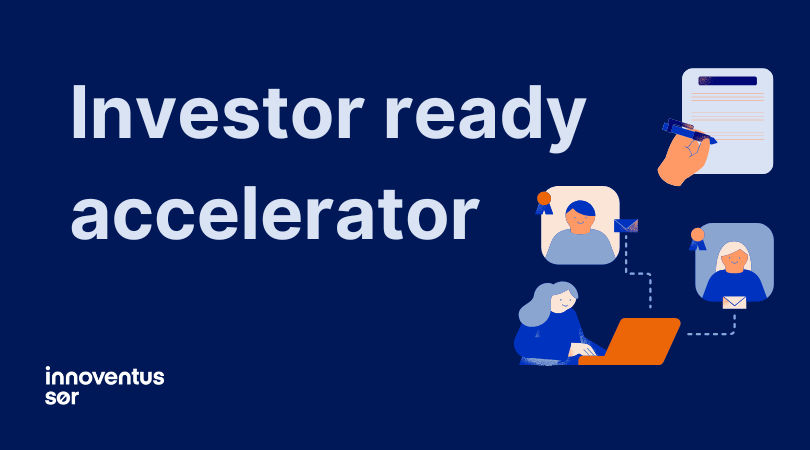 Investor ready accelerator

innoventus
sør